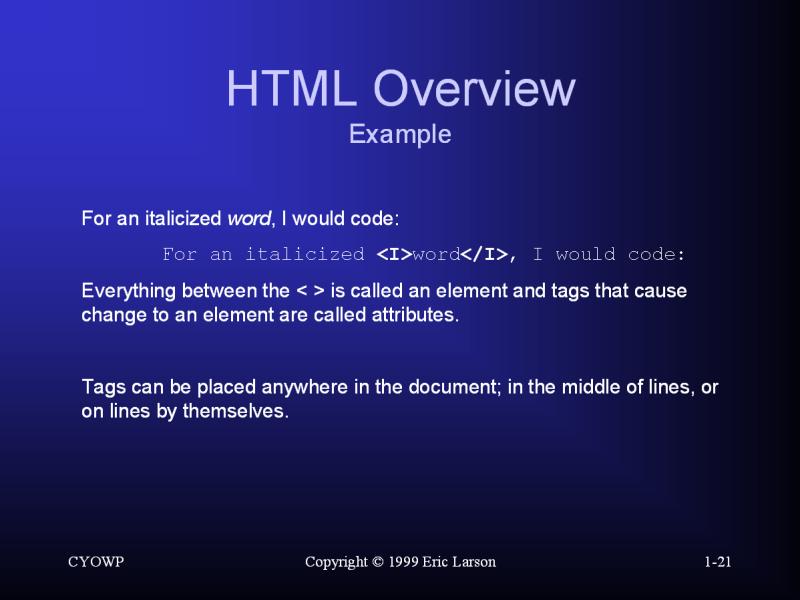 HTML Overview
Example

For an italicized word, I would code:

For an italicized <I>word</I>, I would code:

Everything between the < > is called an element and tags that cause change to an element are called attributes.

Tags can be placed anywhere in the document; in the middle of lines, or on lines by themselves.

CYOWP

Copyright © 1999 Eric Larson

1-21